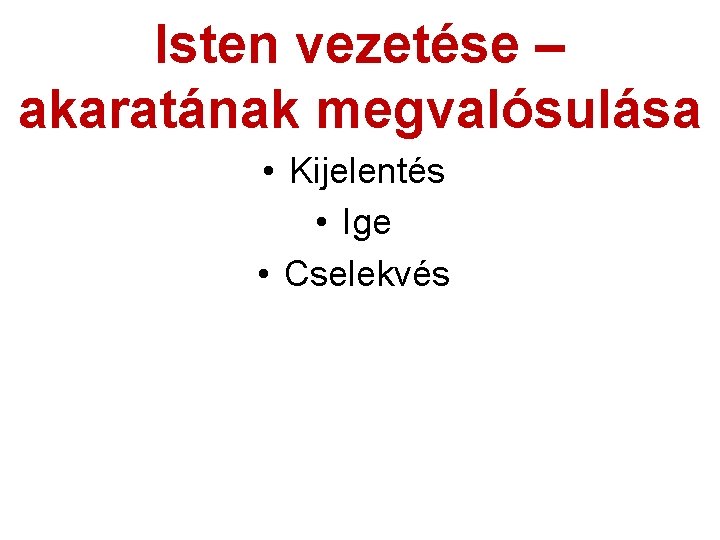 Isten vezetése – akaratának megvalósulása

• Kijelentés
• Ige
• Cselekvés